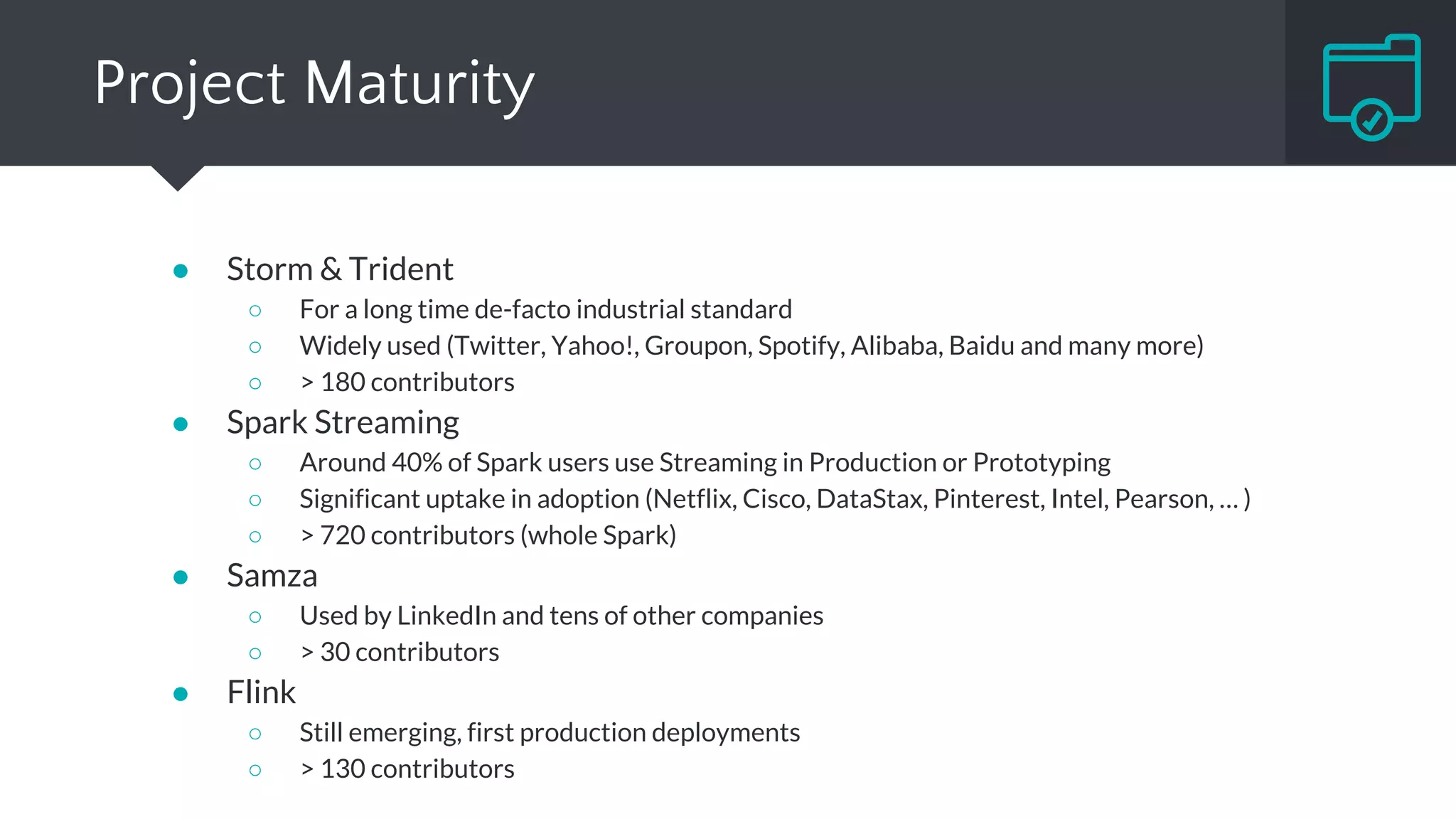 Project Maturity

- Storm & Trident
  - For a long time de-facto industrial standard
  - Widely used (Twitter, Yahoo!, Groupon, Spotify, Alibaba, Baidu and many more)
  - > 180 contributors
- Spark Streaming
  - Around 40% of Spark users use Streaming in Production or Prototyping
  - Significant uptake in adoption (Netflix, Cisco, DataStax, Pinterest, Intel, Pearson, … )
  - > 720 contributors (whole Spark)
- Samza
  - Used by LinkedIn and tens of other companies
  - > 30 contributors
- Flink
  - Still emerging, first production deployments
  - > 130 contributors